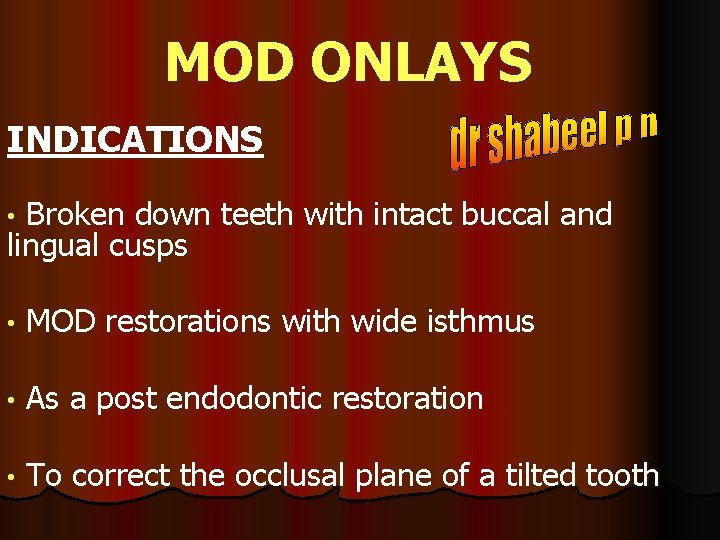 MOD ONLAYS

INDICATIONS

dr shabeel p n

• Broken down teeth with intact buccal and lingual cusps

• MOD restorations with wide isthmus

• As a post endodontic restoration

• To correct the occlusal plane of a tilted tooth